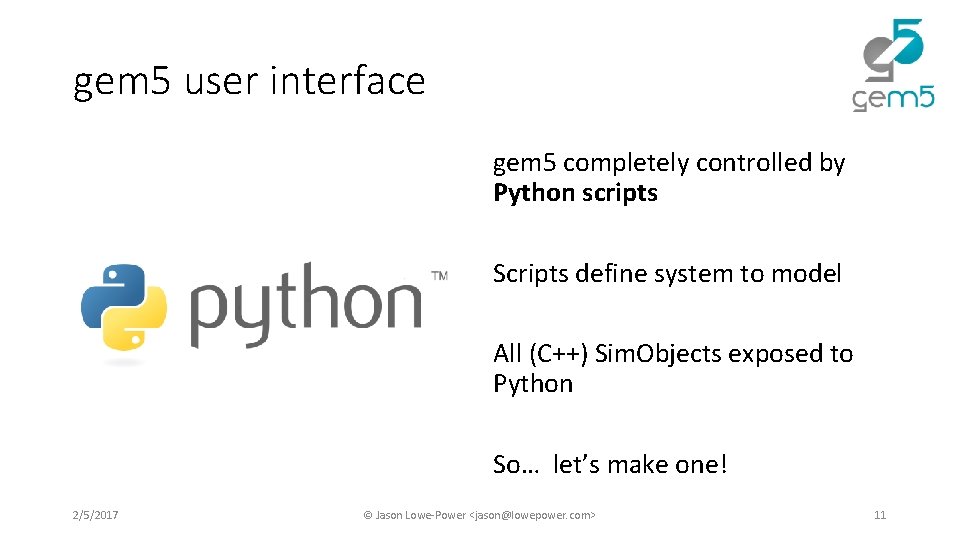 gem5 user interface

gem5

python™

gem5 completely controlled by Python scripts

Scripts define system to model

All (C++) SimObjects exposed to Python

So… let's make one!

2/5/2017

© Jason Lowe-Power <jason@lowepower.com>

11